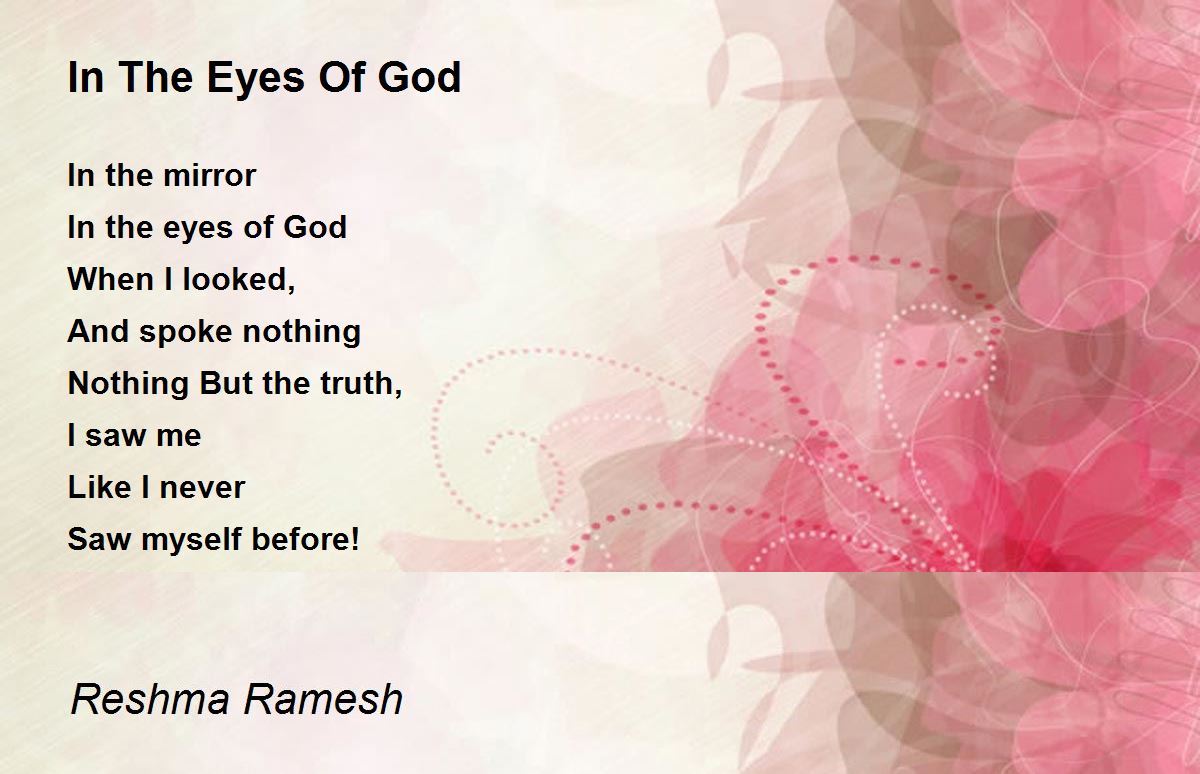 In The Eyes Of God

In the mirror
In the eyes of God
When I looked,
And spoke nothing
Nothing But the truth,
I saw me
Like I never
Saw myself before!

Reshma Ramesh